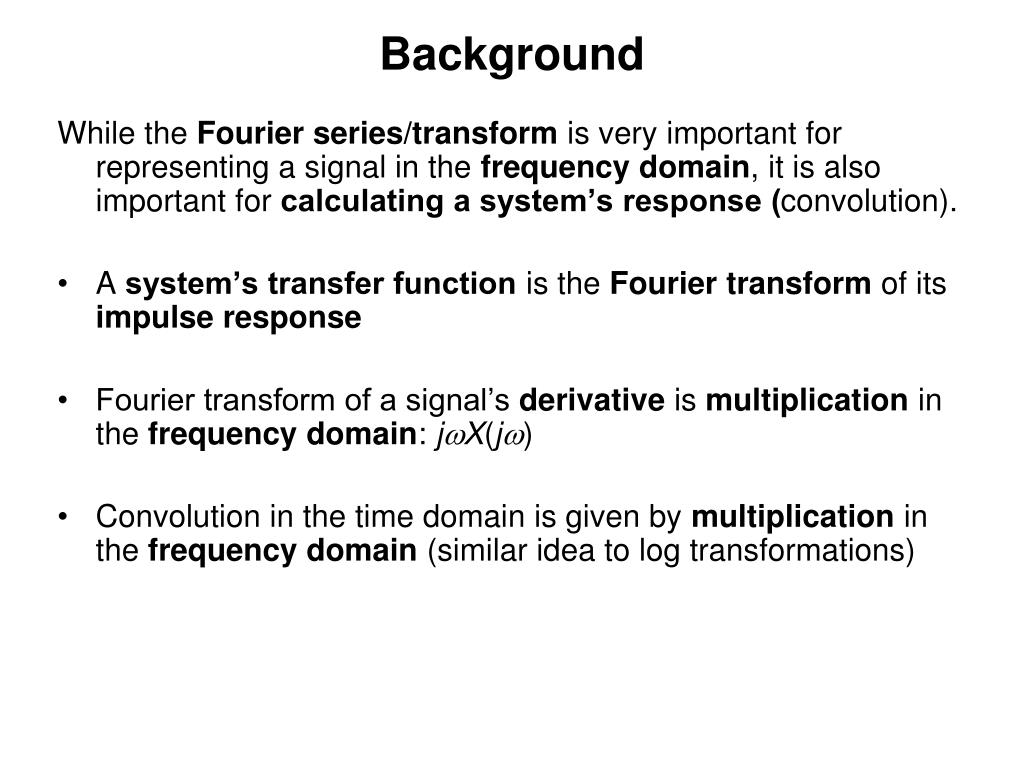 Background

While the Fourier series/transform is very important for representing a signal in the frequency domain, it is also important for calculating a system's response (convolution).

• A system's transfer function is the Fourier transform of its impulse response

• Fourier transform of a signal's derivative is multiplication in the frequency domain: $j\omega X(j\omega)$

• Convolution in the time domain is given by multiplication in the frequency domain (similar idea to log transformations)